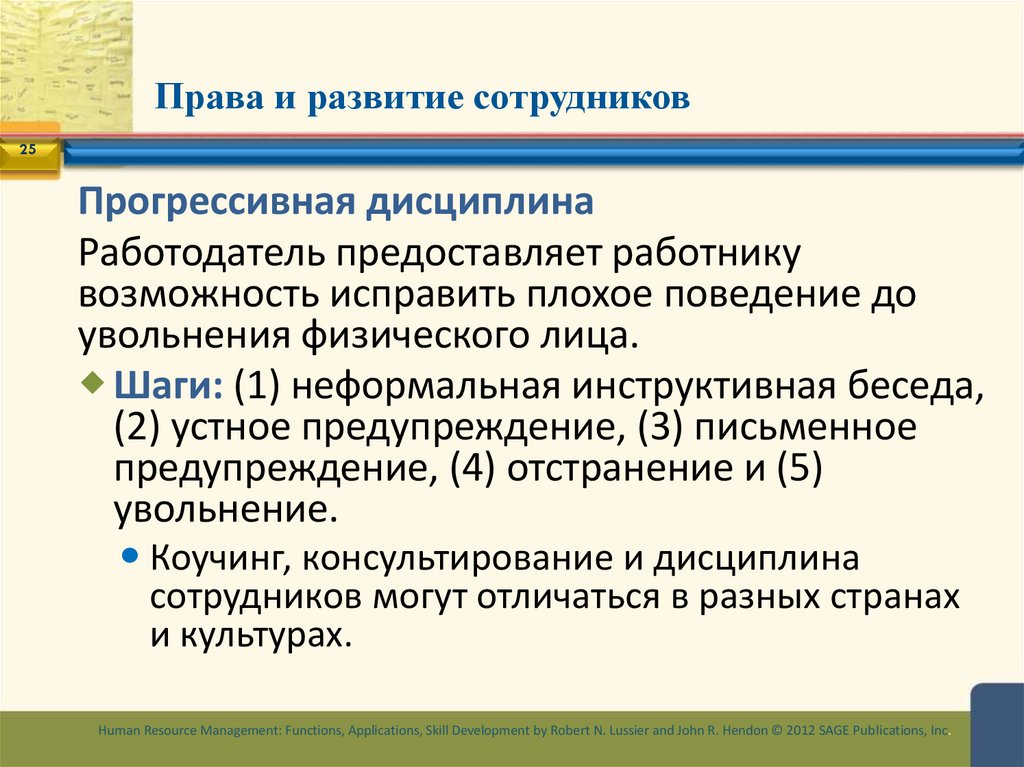 Права и развитие сотрудников

25

Прогрессивная дисциплина

Работодатель предоставляет работнику возможность исправить плохое поведение до увольнения физического лица.

Шаги: (1) неформальная инструктивная беседа, (2) устное предупреждение, (3) письменное предупреждение, (4) отстранение и (5) увольнение.

Коучинг, консультирование и дисциплина сотрудников могут отличаться в разных странах и культурах.

Human Resource Management: Functions, Applications, Skill Development by Robert N. Lussier and John R. Hendon © 2012 SAGE Publications, Inc.